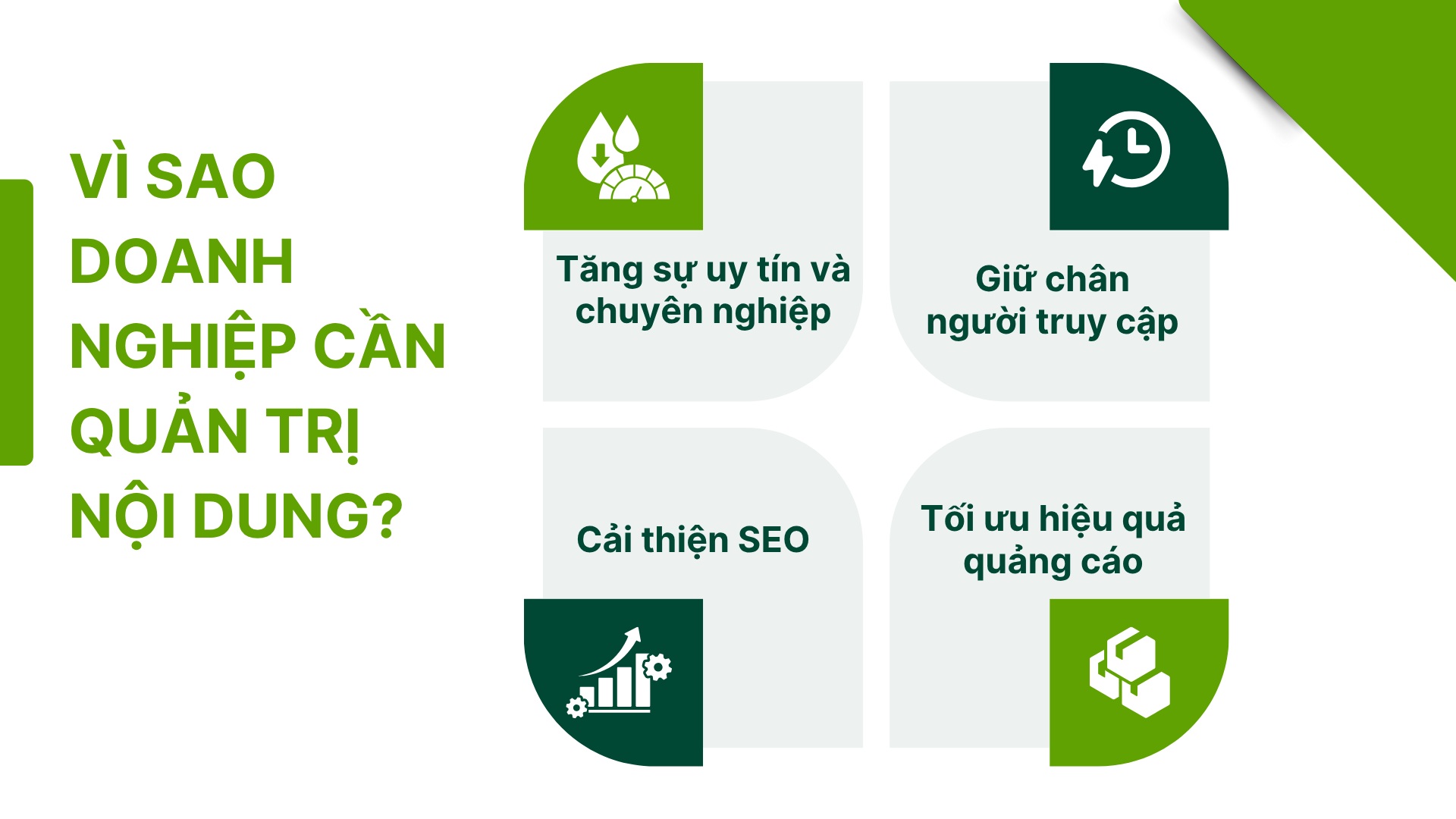 VÌ SAO DOANH NGHIỆP CẦN QUẢN TRỊ NỘI DUNG?

Tăng sự uy tín và chuyên nghiệp

Giữ chân người truy cập

Cải thiện SEO

Tối ưu hiệu quả quảng cáo